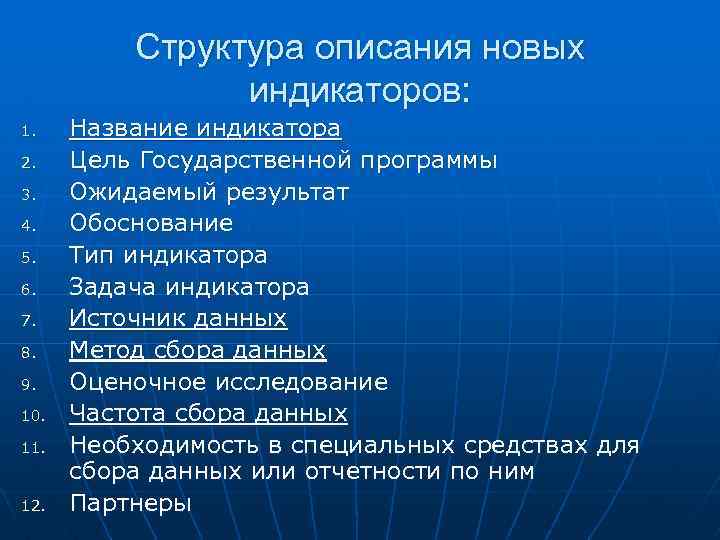 Структура описания новых индикаторов:

1. Название индикатора
2. Цель Государственной программы
3. Ожидаемый результат
4. Обоснование
5. Тип индикатора
6. Задача индикатора
7. Источник данных
8. Метод сбора данных
9. Оценочное исследование
10. Частота сбора данных
11. Необходимость в специальных средствах для сбора данных или отчетности по ним
12. Партнеры